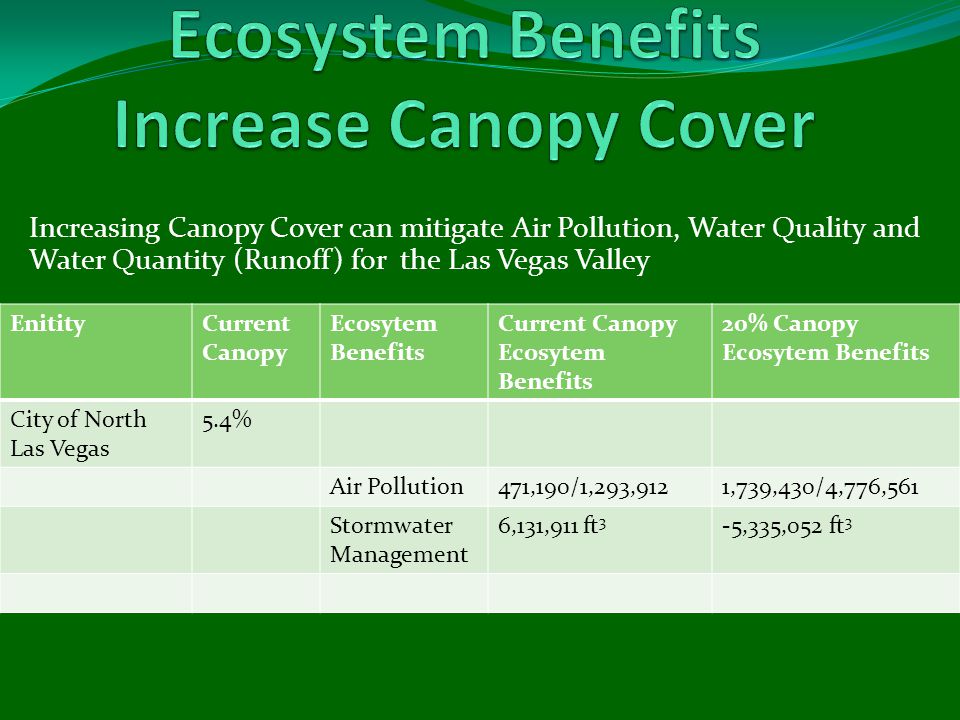 Ecosystem Benefits
Increase Canopy Cover

Increasing Canopy Cover can mitigate Air Pollution, Water Quality and Water Quantity (Runoff) for the Las Vegas Valley

| Enitity | Current Canopy | Ecosytem Benefits | Current Canopy Ecosytem Benefits | 20% Canopy Ecosytem Benefits |
|---|---|---|---|---|
| City of North Las Vegas | 5.4% | | | |
| | | Air Pollution | 471,190/1,293,912 | 1,739,430/4,776,561 |
| | | Stormwater Management | 6,131,911 $ft^3$ | -5,335,052 $ft^3$ |
| | | | | |